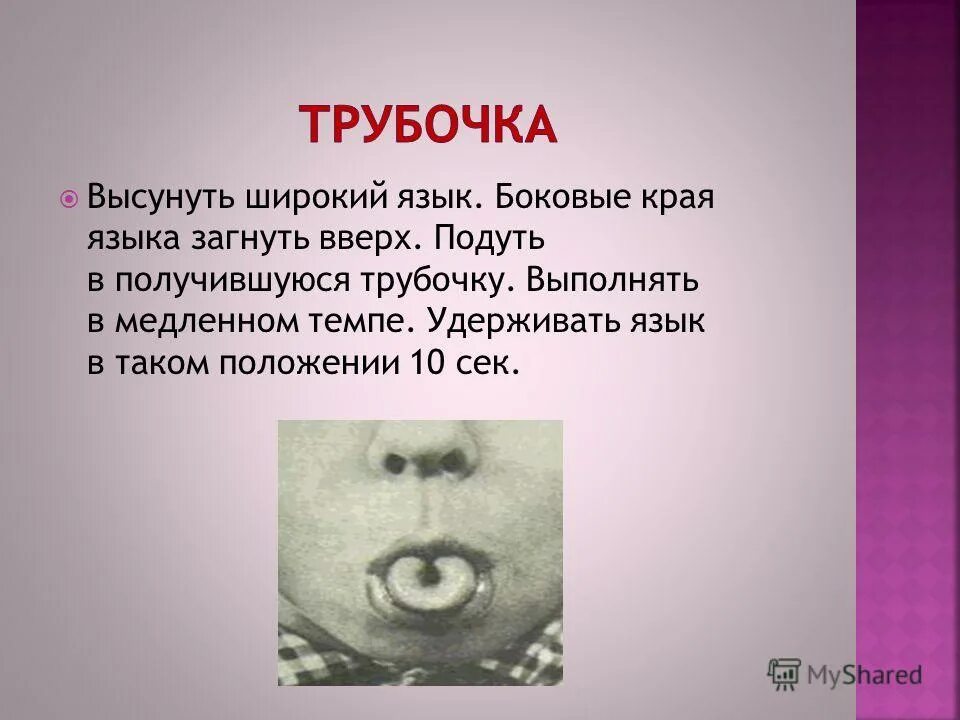 ТРУБОЧКА

Высунуть широкий язык. Боковые края языка загнуть вверх. Подуть в получившуюся трубочку. Выполнять в медленном темпе. Удерживать язык в таком положении 10 сек.

MyShared